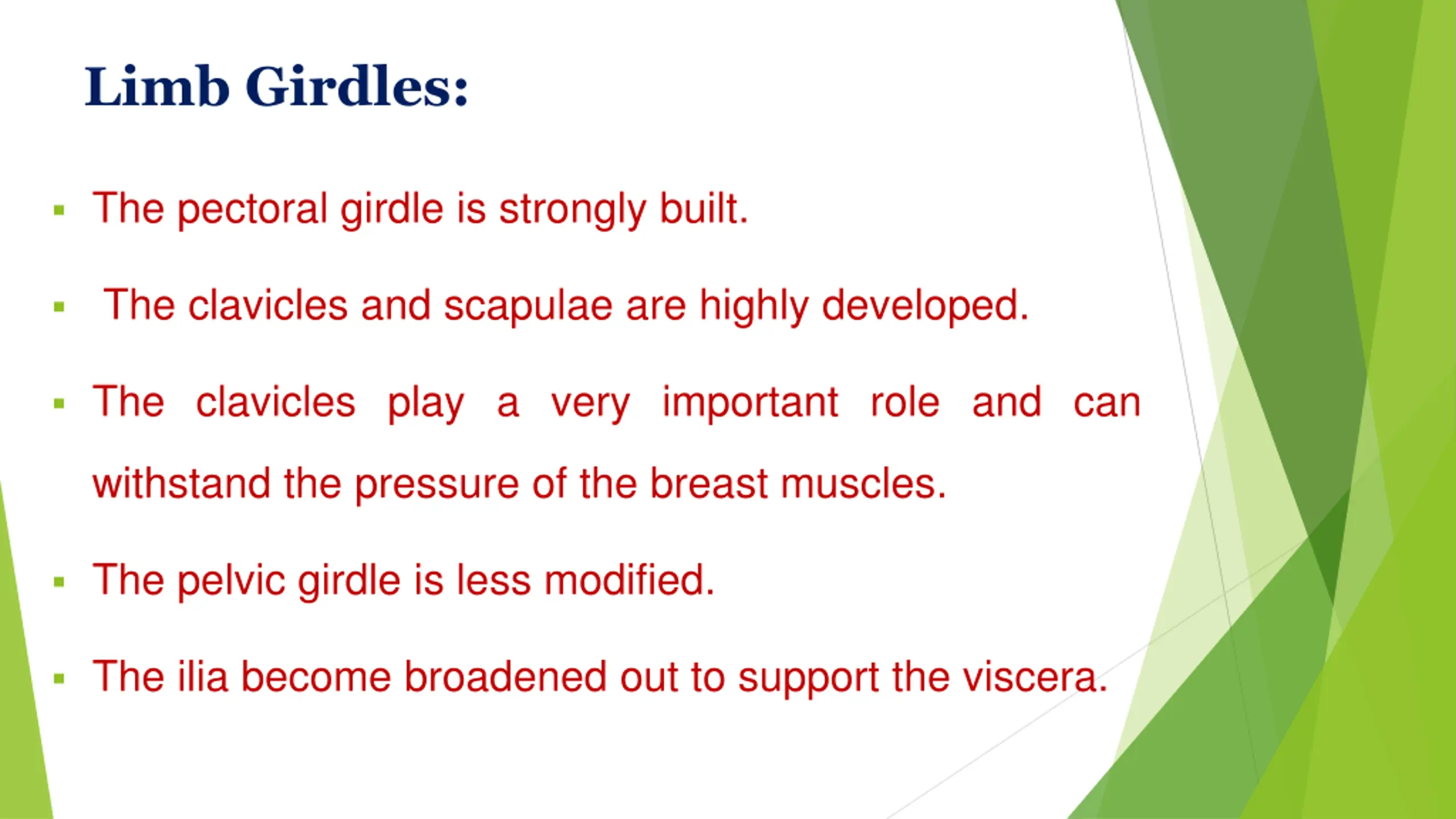 Limb Girdles:

▪ The pectoral girdle is strongly built.

▪ The clavicles and scapulae are highly developed.

▪ The clavicles play a very important role and can withstand the pressure of the breast muscles.

▪ The pelvic girdle is less modified.

▪ The ilia become broadened out to support the viscera.